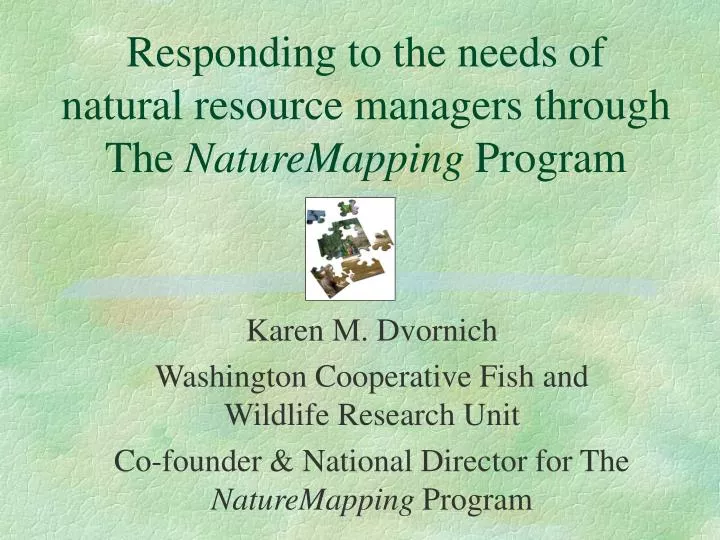 Responding to the needs of natural resource managers through The NatureMapping Program

Karen M. Dvornich

Washington Cooperative Fish and Wildlife Research Unit

Co-founder & National Director for The NatureMapping Program